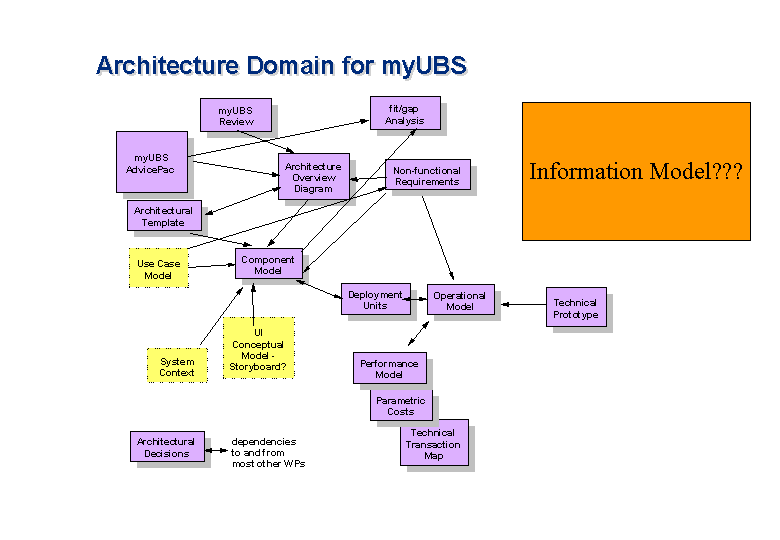 Architecture Domain for myUBS

myUBS Review

fit/gap Analysis

myUBS AdvicePac

Architecture Overview Diagram

Non-functional Requirements

Information Model???

Architectural Template

Use Case Model

Component Model

Deployment Units

Operational Model

Technical Prototype

System Context

UI Conceptual Model - Storyboard?

Performance Model

Parametric Costs

Technical Transaction Map

Architectural Decisions

dependencies to and from most other WPs